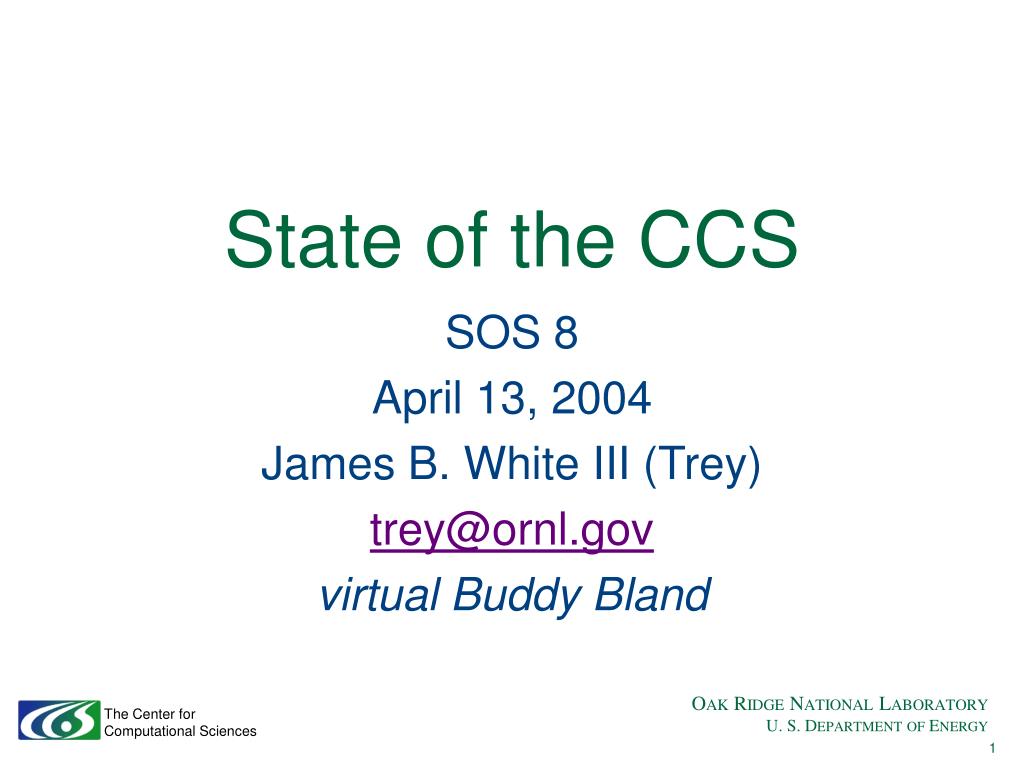 State of the CCS

SOS 8
April 13, 2004
James B. White III (Trey)
trey@ornl.gov
virtual Buddy Bland

The Center for Computational Sciences

OAK RIDGE NATIONAL LABORATORY
U. S. DEPARTMENT OF ENERGY

1